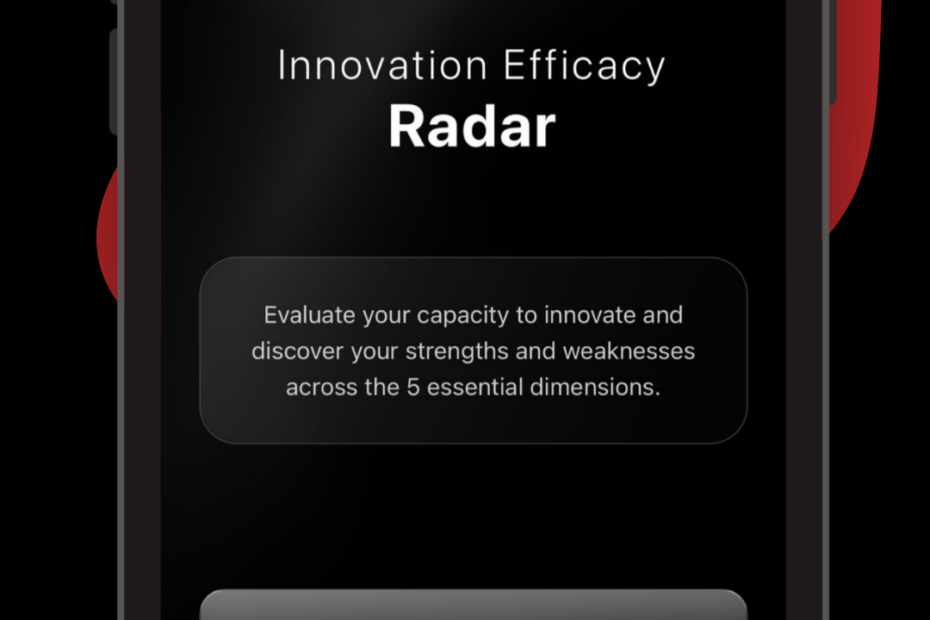 Innovation Efficacy
Radar

Evaluate your capacity to innovate and discover your strengths and weaknesses across the 5 essential dimensions.